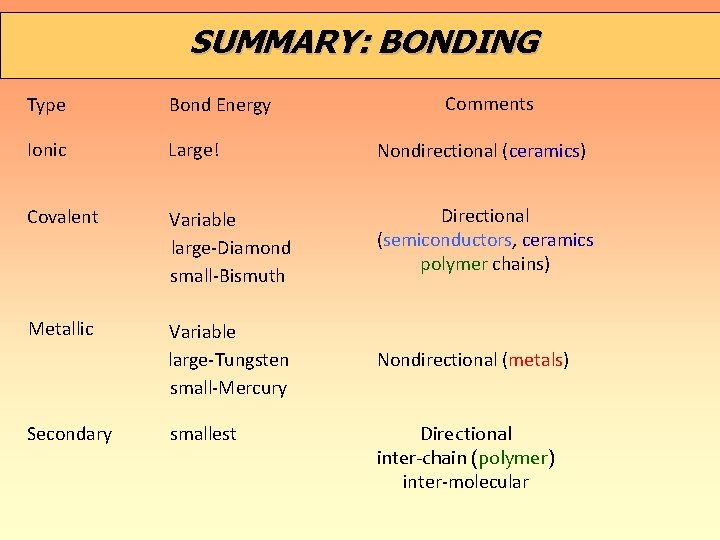 SUMMARY: BONDING

| Type | Bond Energy | Comments |
|---|---|---|
| Ionic | Large! | Nondirectional (ceramics) |
| Covalent | Variable large-Diamond small-Bismuth | Directional (semiconductors, ceramics polymer chains) |
| Metallic | Variable large-Tungsten small-Mercury | Nondirectional (metals) |
| Secondary | smallest | Directional inter-chain (polymer) inter-molecular |